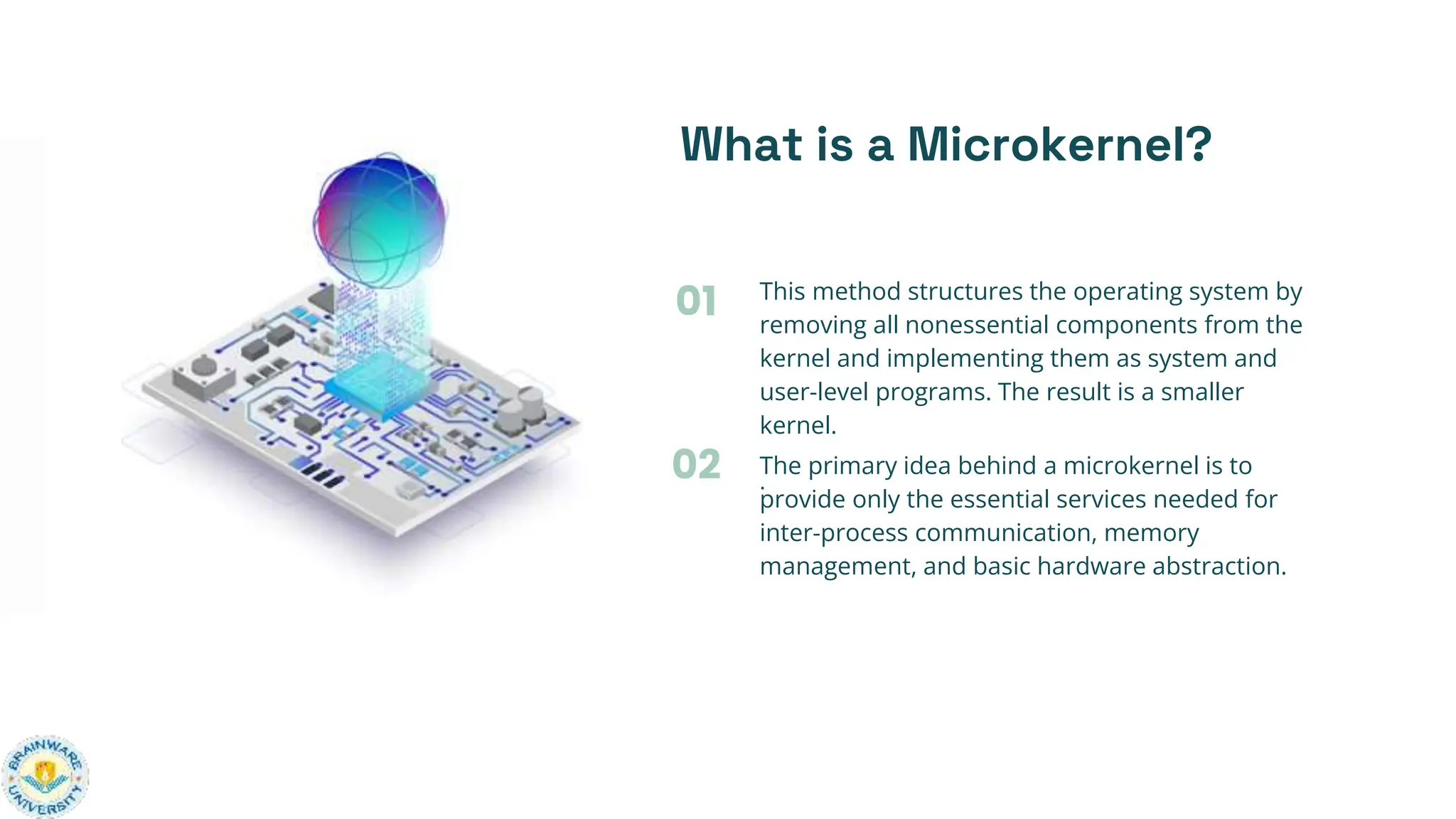 What is a Microkernel?

01 This method structures the operating system by removing all nonessential components from the kernel and implementing them as system and user-level programs. The result is a smaller kernel.

02 The primary idea behind a microkernel is to provide only the essential services needed for inter-process communication, memory management, and basic hardware abstraction.

BRAINWARE UNIVERSITY